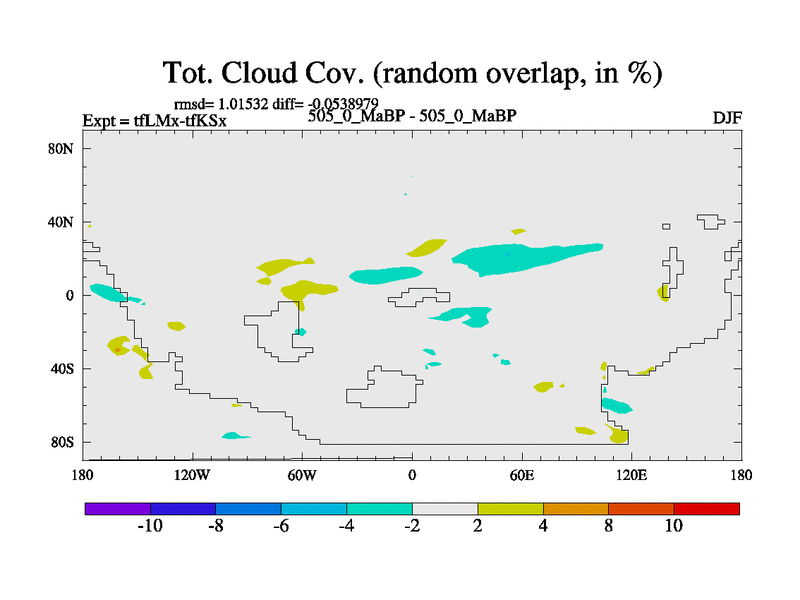 Tot. Cloud Cov. (random overlap, in %)

rmsd= 1.01532 diff= -0.0538979

Expt = tfLMx-tfKSx

505_0_MaBP - 505_0_MaBP

DJF

80N
40N
0
40S
80S

180
120W
60W
0
60E
120E
180

-10
-8
-6
-4
-2
2
4
8
10